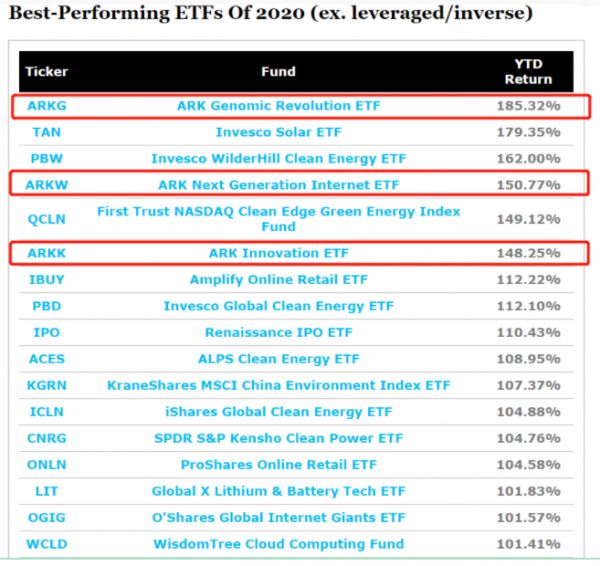 Best-Performing ETFs Of 2020 (ex. leveraged/inverse)

| Ticker | Fund | YTD Return |
|---|---|---|
| ARKG | ARK Genomic Revolution ETF | 185.32% |
| TAN | Invesco Solar ETF | 179.35% |
| PBW | Invesco WilderHill Clean Energy ETF | 162.00% |
| ARKW | ARK Next Generation Internet ETF | 150.77% |
| QCLN | First Trust NASDAQ Clean Edge Green Energy Index Fund | 149.12% |
| ARKK | ARK Innovation ETF | 148.25% |
| IBUY | Amplify Online Retail ETF | 112.22% |
| PBD | Invesco Global Clean Energy ETF | 112.10% |
| IPO | Renaissance IPO ETF | 110.43% |
| ACES | ALPS Clean Energy ETF | 108.95% |
| KGRN | KraneShares MSCI China Environment Index ETF | 107.37% |
| ICLN | iShares Global Clean Energy ETF | 104.88% |
| CNRG | SPDR S&P Kensho Clean Power ETF | 104.76% |
| ONLN | ProShares Online Retail ETF | 104.58% |
| LIT | Global X Lithium & Battery Tech ETF | 101.83% |
| OGIG | O'Shares Global Internet Giants ETF | 101.57% |
| WCLD | WisdomTree Cloud Computing Fund | 101.41% |